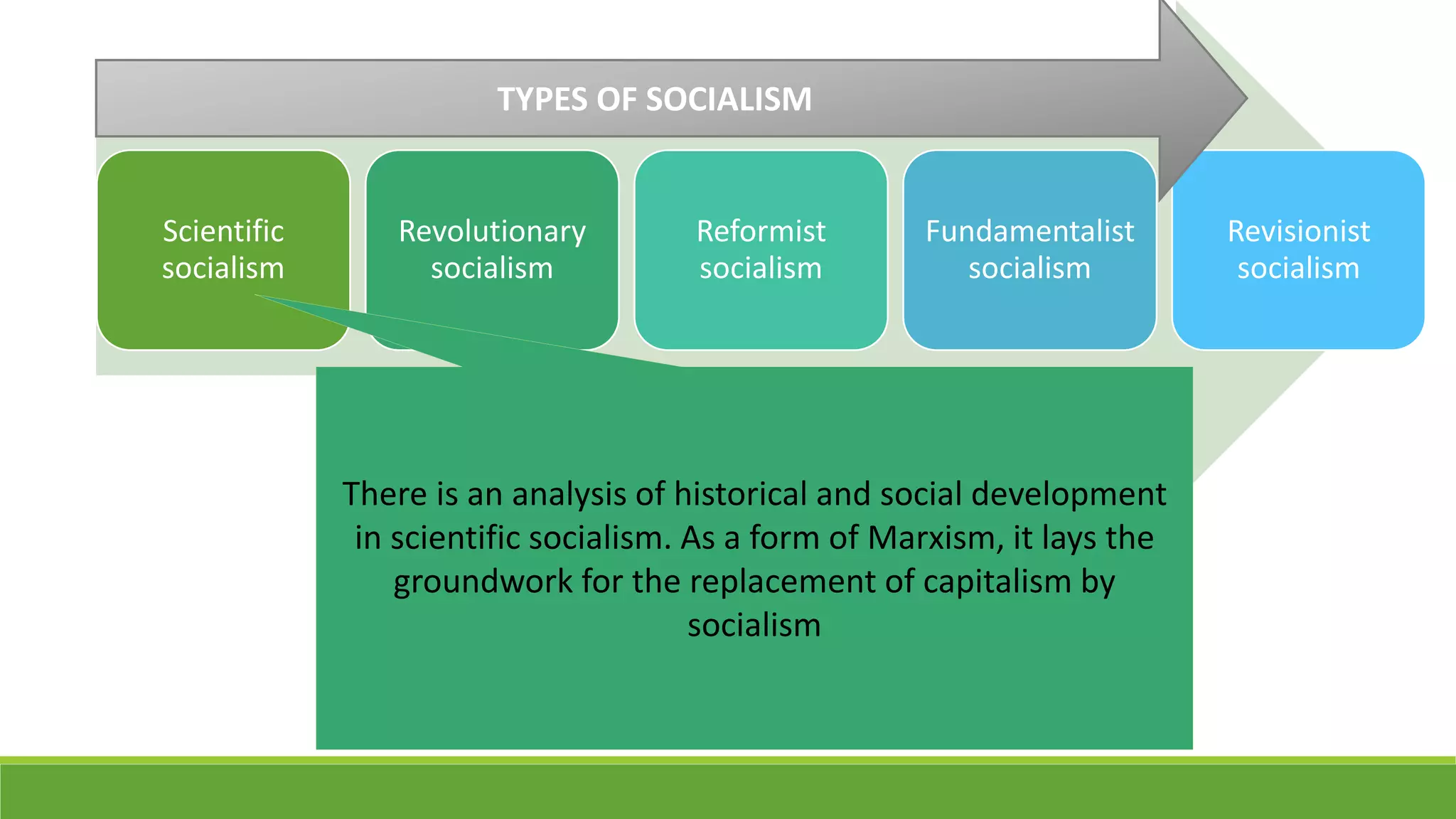 TYPES OF SOCIALISM

Scientific socialism

Revolutionary socialism

Reformist socialism

Fundamentalist socialism

Revisionist socialism

There is an analysis of historical and social development in scientific socialism. As a form of Marxism, it lays the groundwork for the replacement of capitalism by socialism